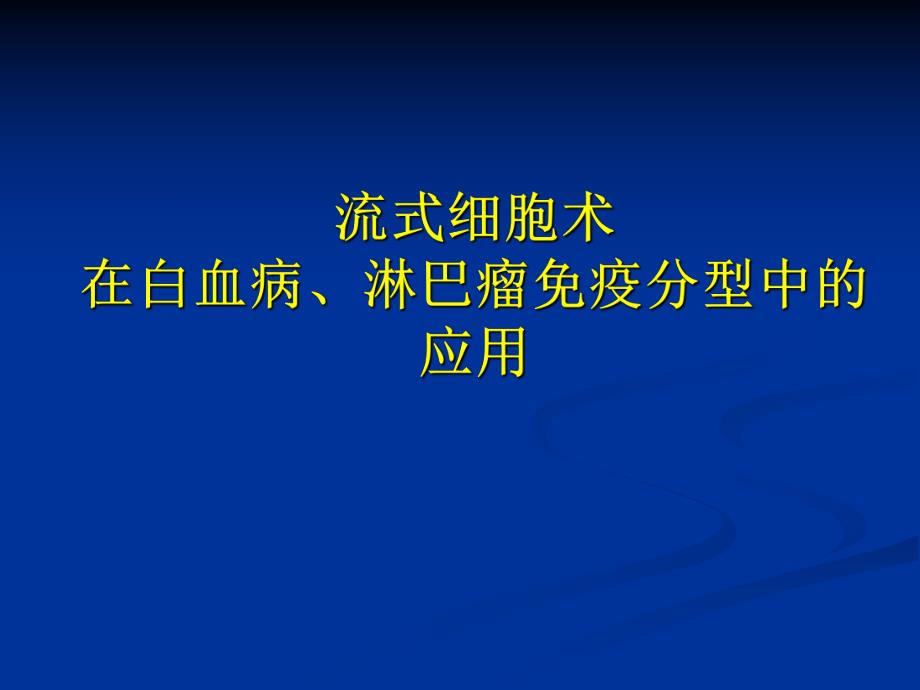 流式细胞术
在白血病、淋巴瘤免疫分型中的应用